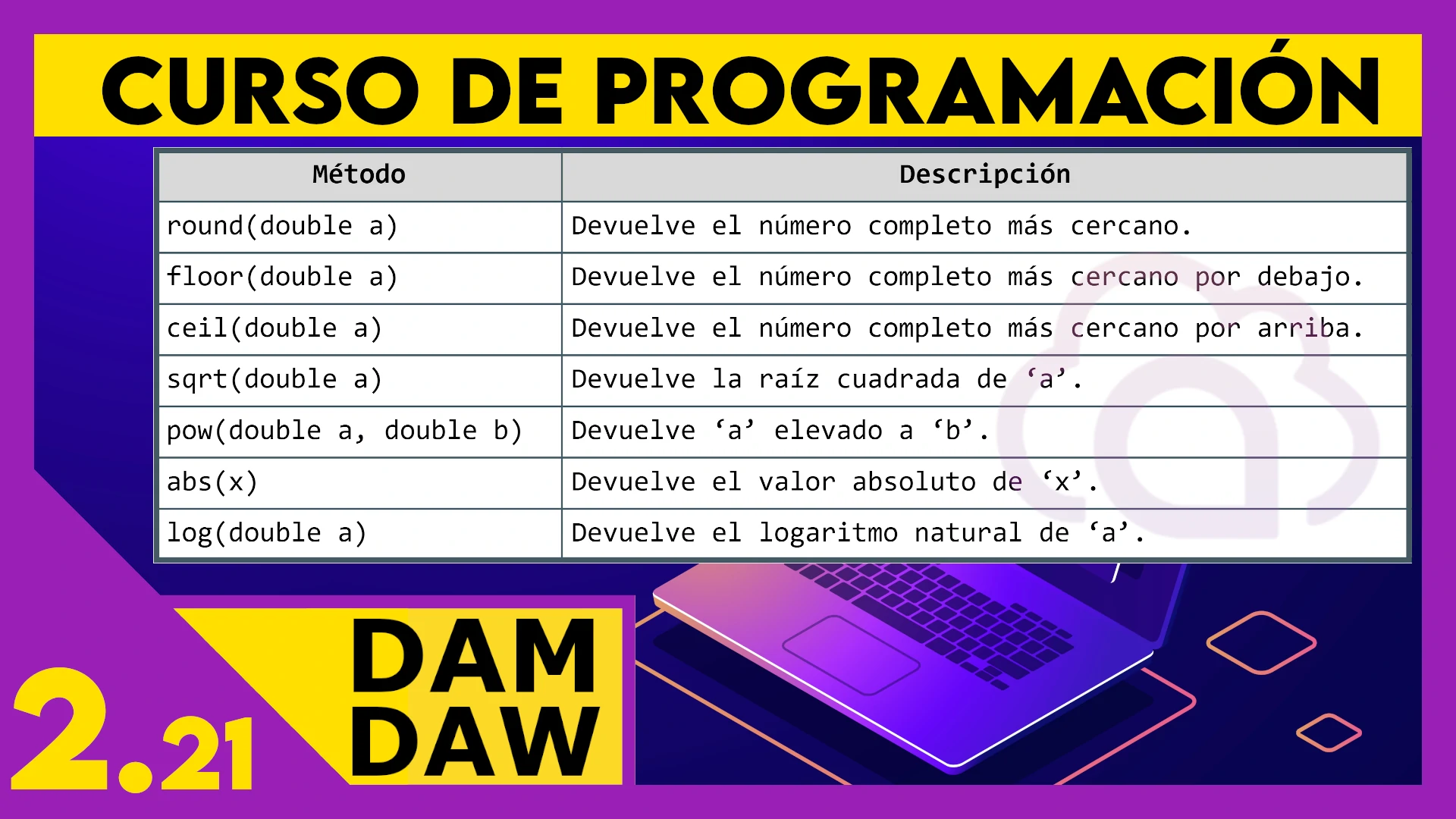 CURSO DE PROGRAMACIÓN

| Método | Descripción |
|---|---|
| round(double a) | Devuelve el número completo más cercano. |
| floor(double a) | Devuelve el número completo más cercano por debajo. |
| ceil(double a) | Devuelve el número completo más cercano por arriba. |
| sqrt(double a) | Devuelve la raíz cuadrada de ‘a’. |
| pow(double a, double b) | Devuelve ‘a’ elevado a ‘b’. |
| abs(x) | Devuelve el valor absoluto de ‘x’. |
| log(double a) | Devuelve el logaritmo natural de ‘a’. |

2.21

DAM
DAW